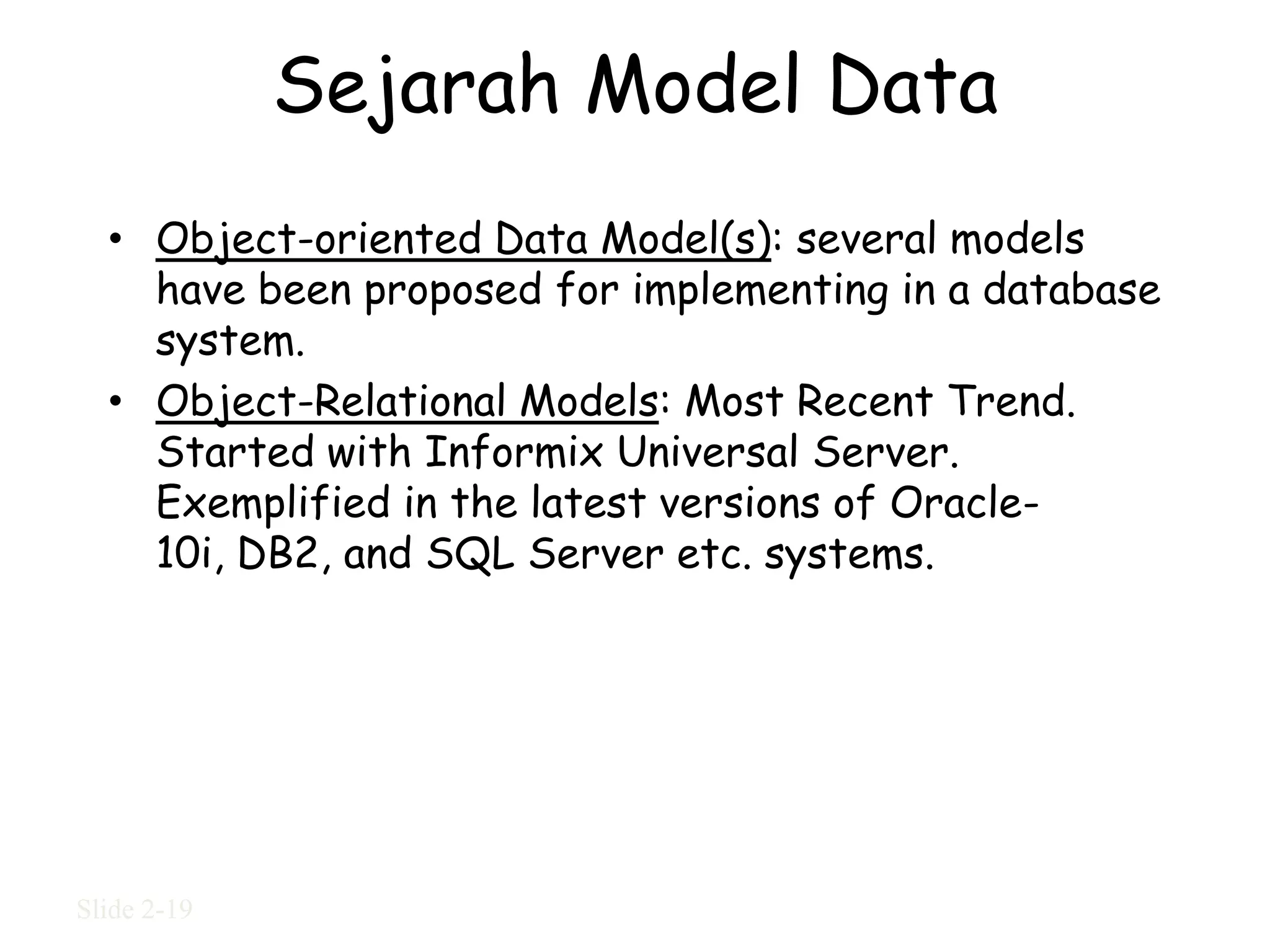 Sejarah Model Data

• Object-oriented Data Model(s): several models have been proposed for implementing in a database system.

• Object-Relational Models: Most Recent Trend. Started with Informix Universal Server. Exemplified in the latest versions of Oracle-10i, DB2, and SQL Server etc. systems.

Slide 2-19